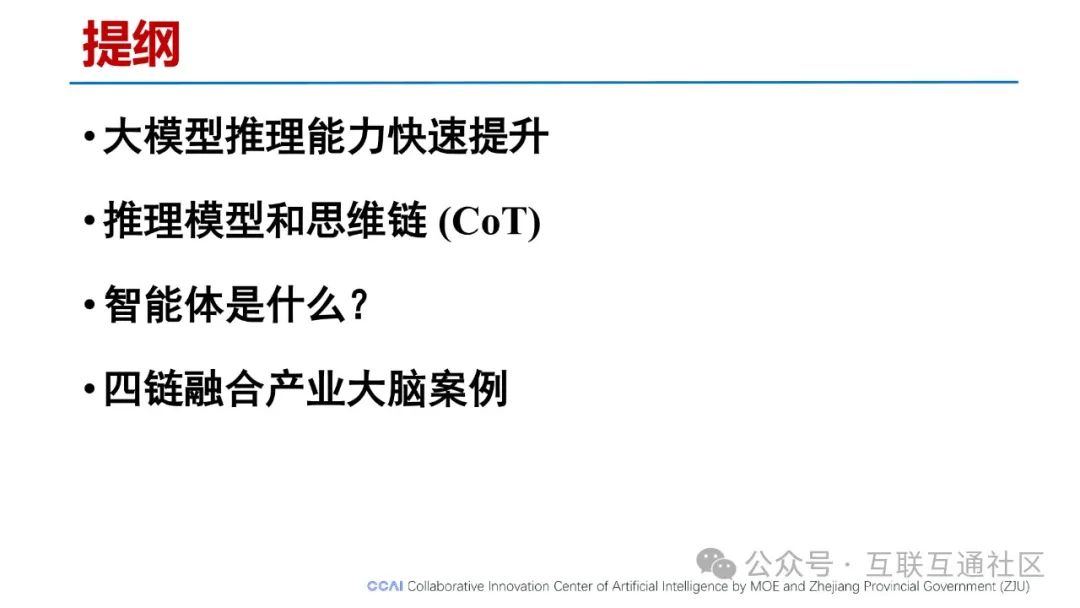 提纲

• 大模型推理能力快速提升

• 推理模型和思维链 (CoT)

• 智能体是什么？

• 四链融合产业大脑案例

公众号 · 互联互通社区

CCAI Collaborative Innovation Center of Artificial Intelligence by MOE and Zhejiang Provincial Government (ZJU)